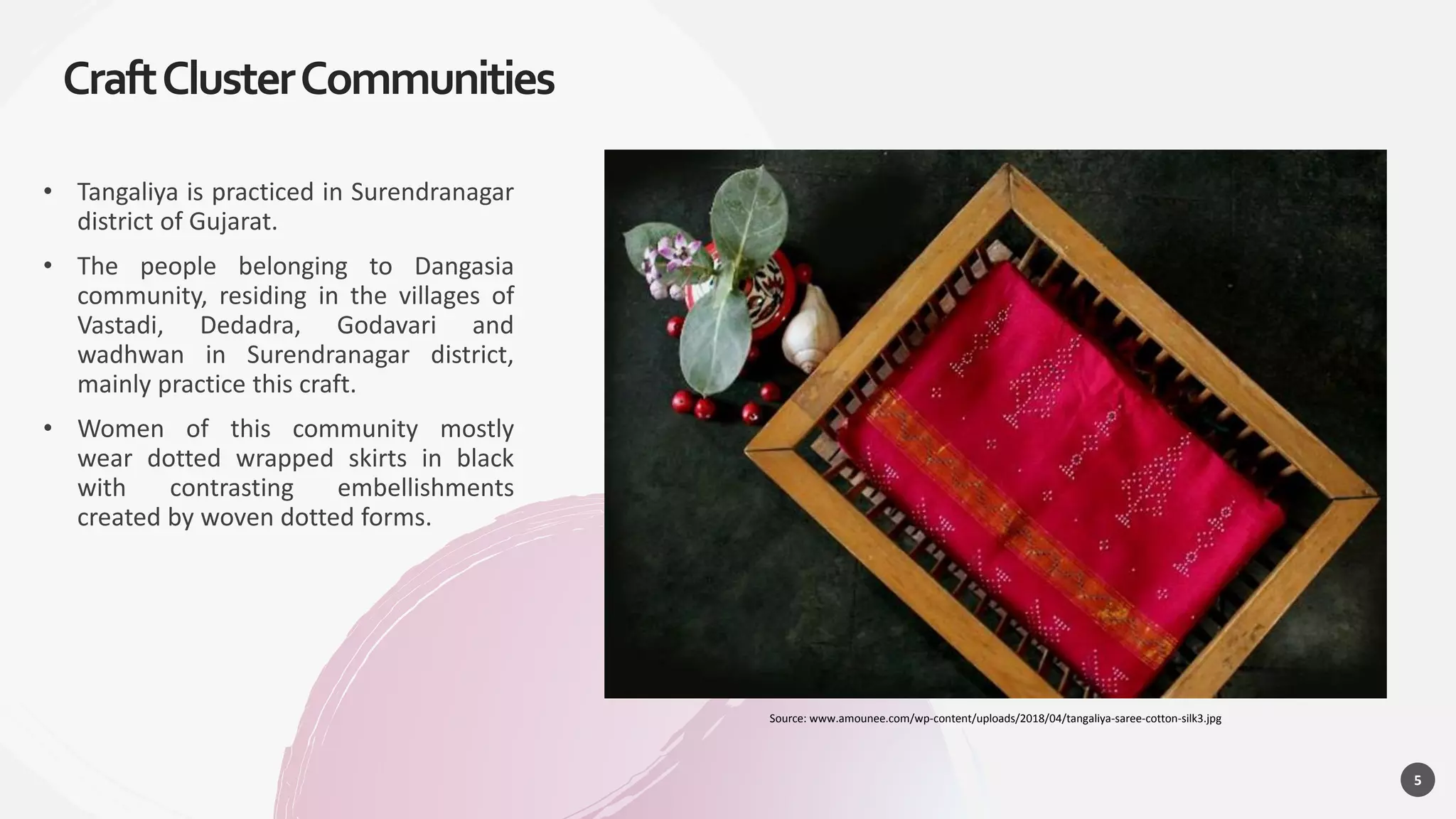 Craft Cluster Communities

• Tangaliya is practiced in Surendranagar district of Gujarat.

• The people belonging to Dangasia community, residing in the villages of Vastadi, Dedadra, Godavari and wadhwan in Surendranagar district, mainly practice this craft.

• Women of this community mostly wear dotted wrapped skirts in black with contrasting embellishments created by woven dotted forms.

Source: www.amounee.com/wp-content/uploads/2018/04/tangaliya-saree-cotton-silk3.jpg

5